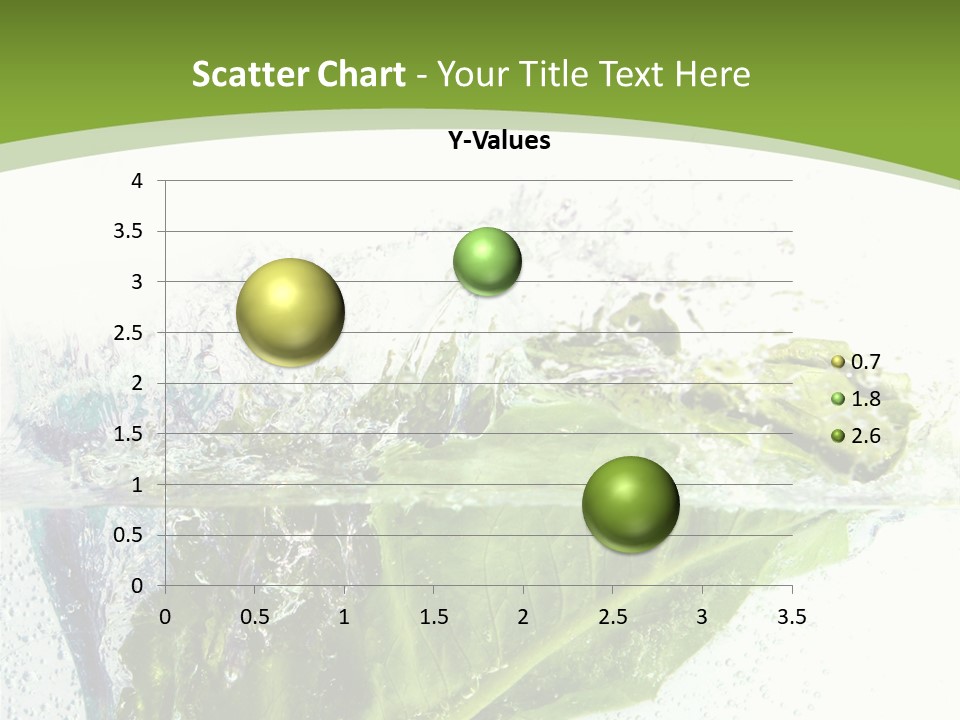 Scatter Chart - Your Title Text Here

Y-Values

4
3.5
3
2.5
2
1.5
1
0.5
0

0 0.5 1 1.5 2 2.5 3 3.5

0.7
1.8
2.6